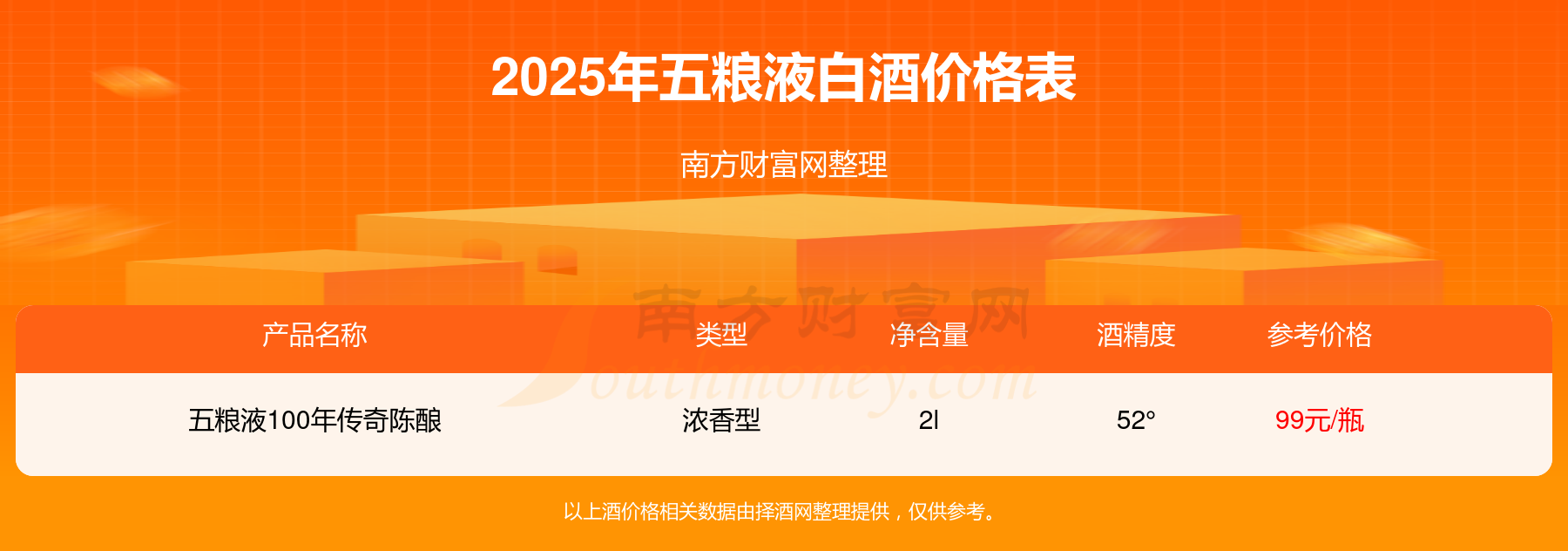 2025年五粮液白酒价格表

南方财富网整理

南方财富网
Southmoney.com

| 产品名称 | 类型 | 净含量 | 酒精度 | 参考价格 |
|---|---|---|---|---|
| 五粮液100年传奇陈酿 | 浓香型 | 2l | 52° | 99元/瓶 |

以上酒价格相关数据由择酒网整理提供，仅供参考。